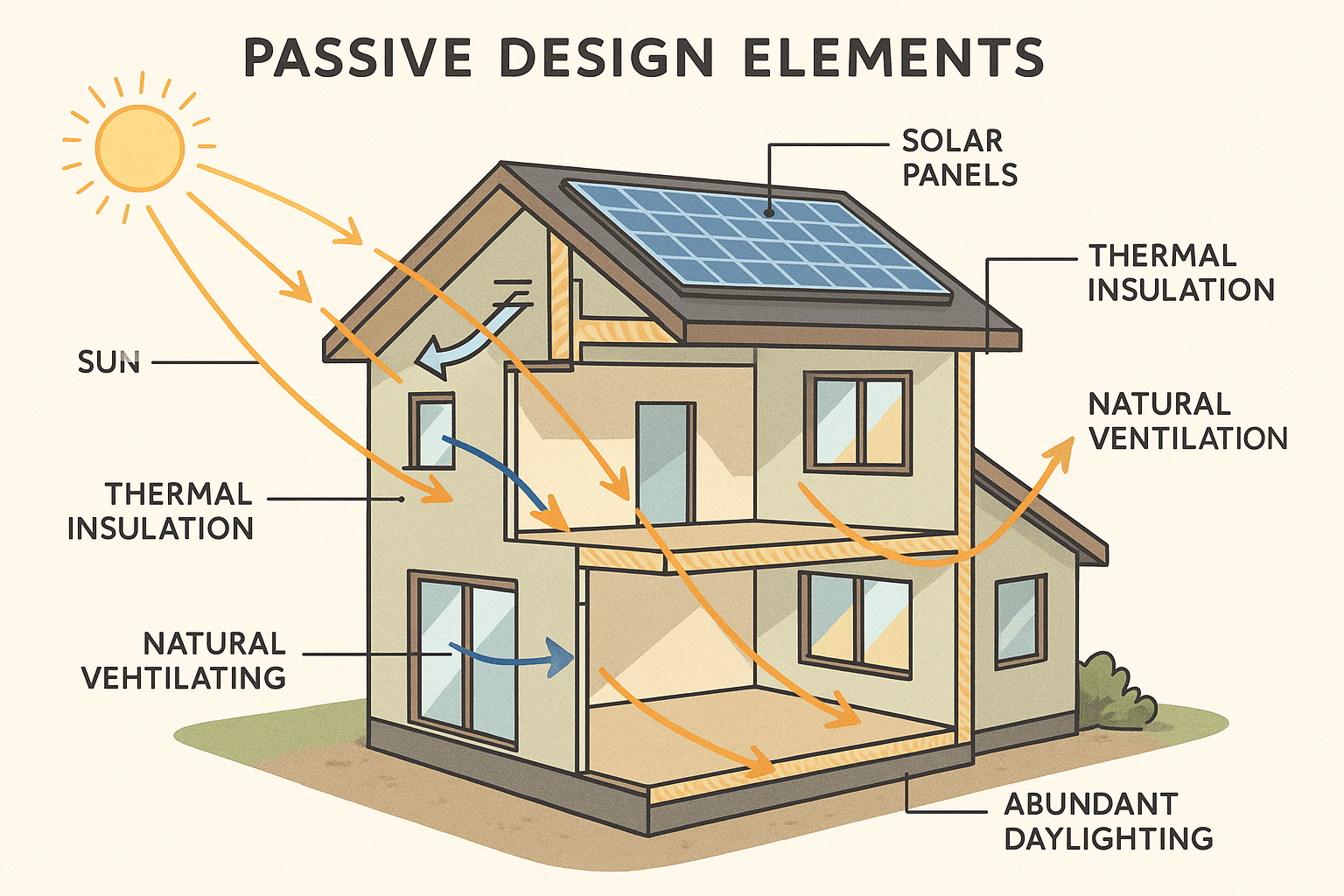 PASSIVE DESIGN ELEMENTS

SOLAR PANELS

THERMAL INSULATION

SUN

NATURAL VENTILATION

THERMAL INSULATION

NATURAL VEHTILATING

ABUNDANT DAYLIGHTING